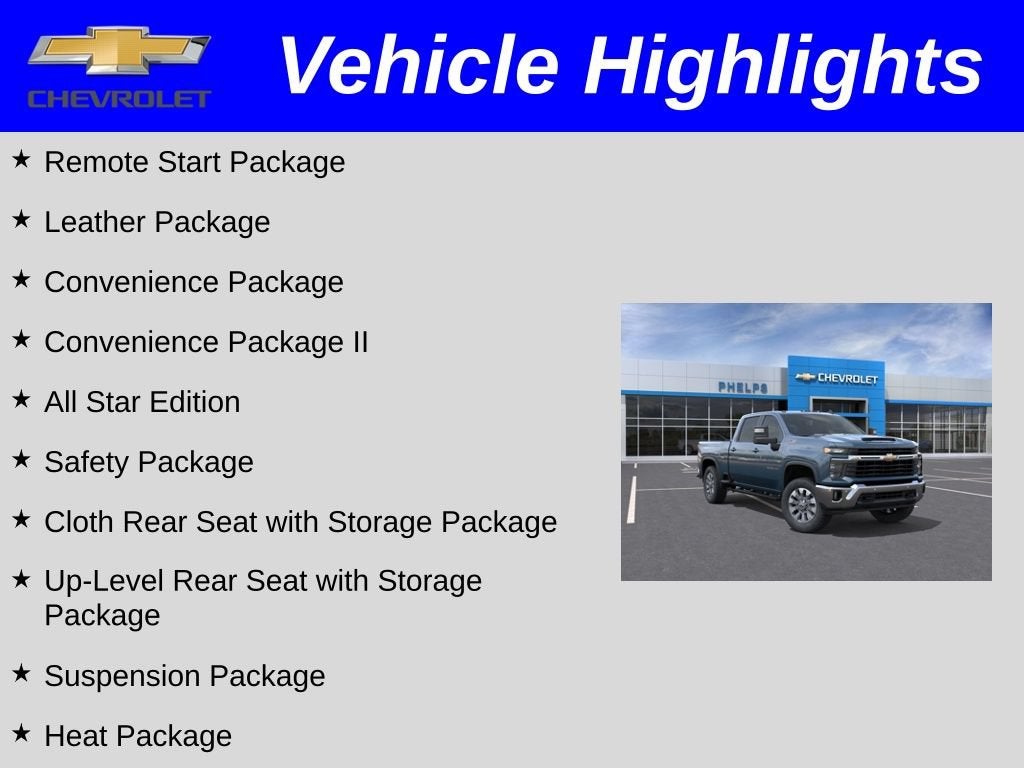 CHEVROLET

Vehicle Highlights

★ Remote Start Package

★ Leather Package

★ Convenience Package

★ Convenience Package II

★ All Star Edition

★ Safety Package

★ Cloth Rear Seat with Storage Package

★ Up-Level Rear Seat with Storage Package

★ Suspension Package

★ Heat Package

PHELPS
CHEVROLET